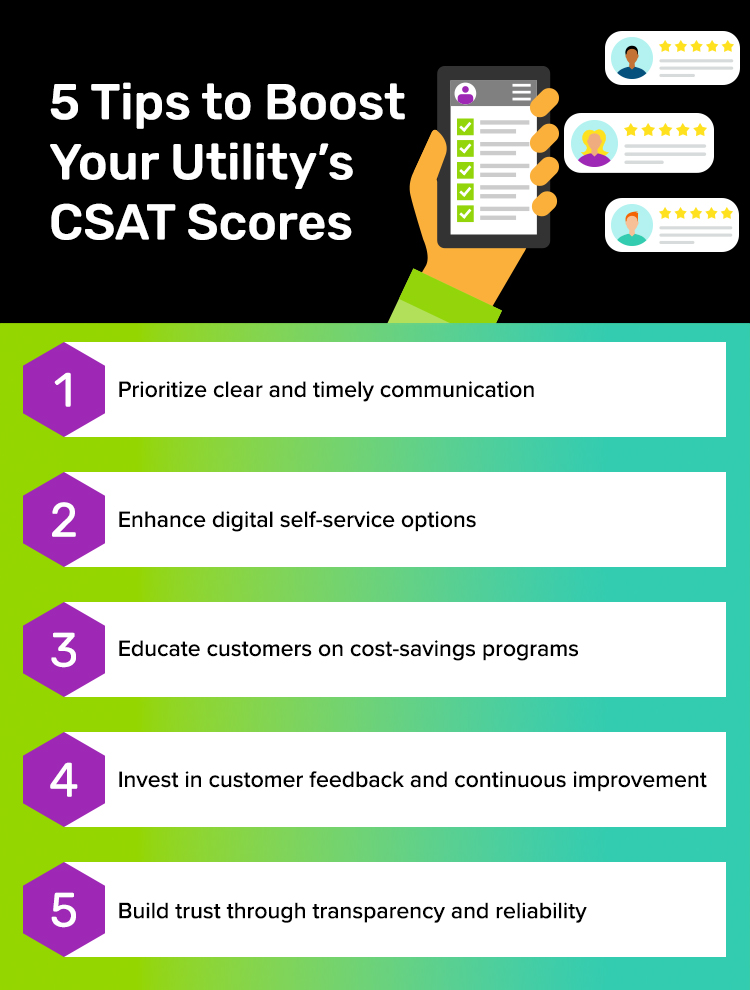 5 Tips to Boost Your Utility’s CSAT Scores

1 Prioritize clear and timely communication

2 Enhance digital self-service options

3 Educate customers on cost-savings programs

4 Invest in customer feedback and continuous improvement

5 Build trust through transparency and reliability